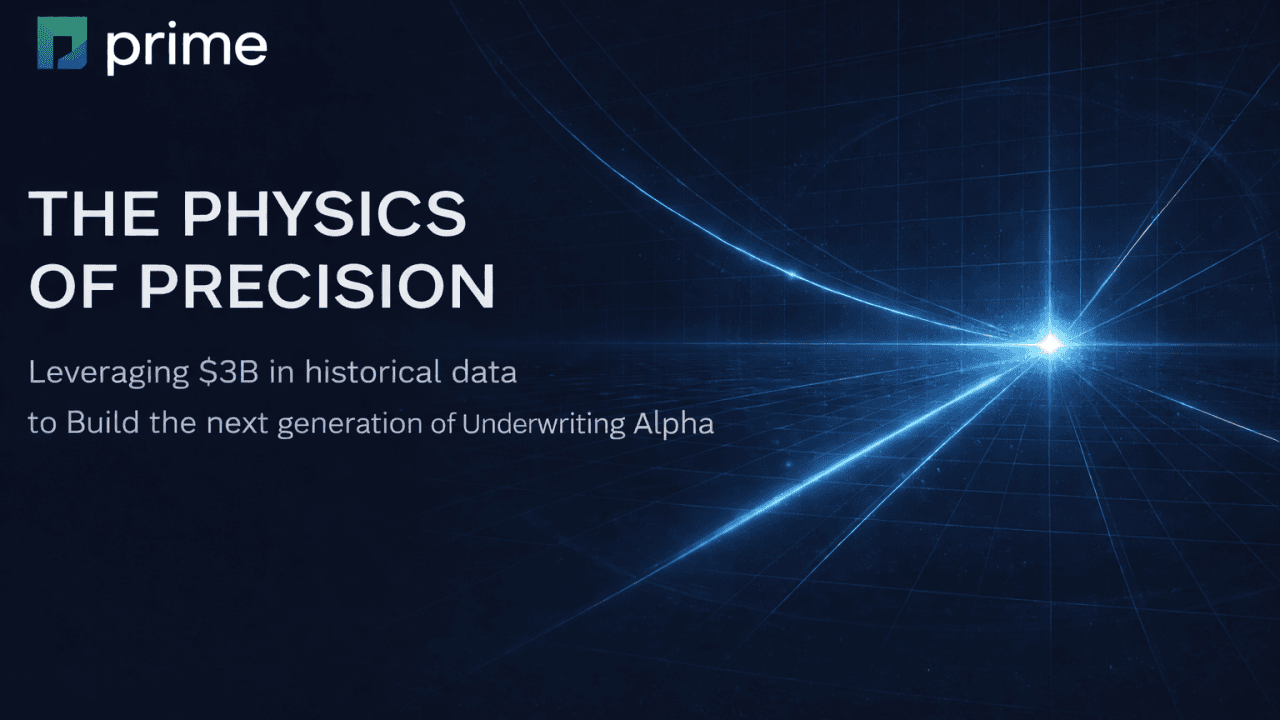 prime

THE PHYSICS OF PRECISION

Leveraging \$3B in historical data
to Build the next generation of Underwriting Alpha